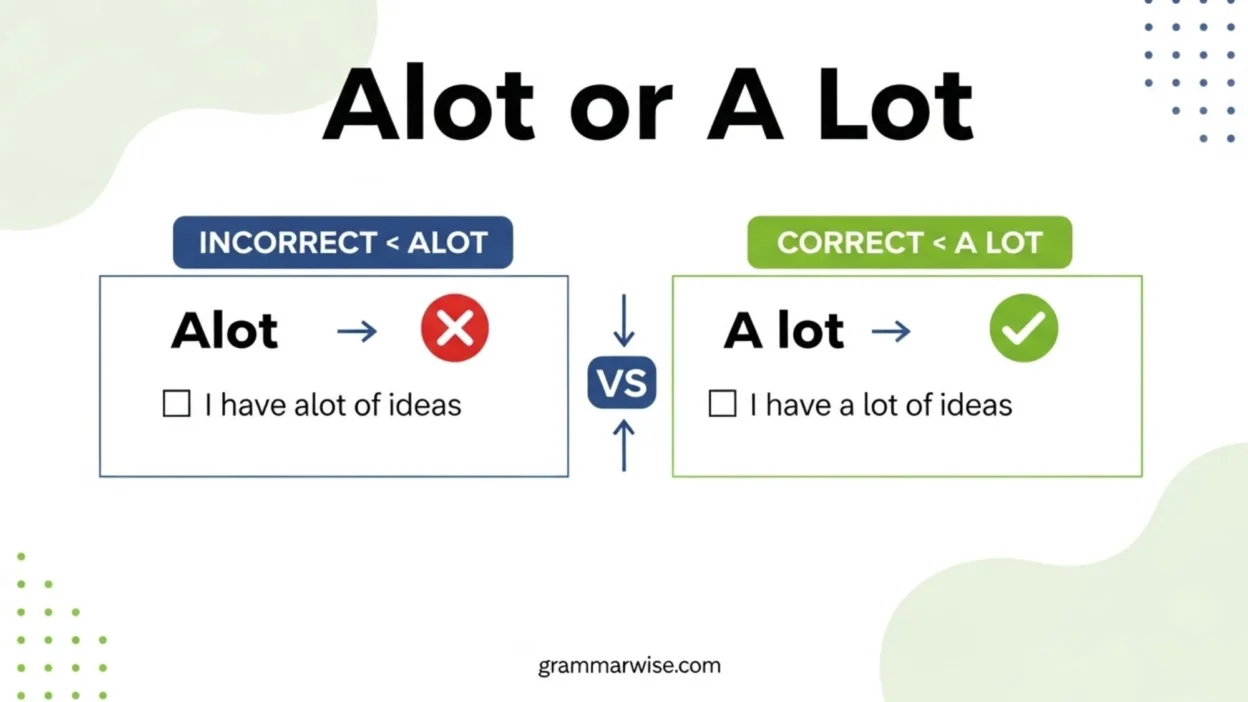 Alot or A Lot

INCORRECT < ALOT

Alot →

☐ I have alot of ideas

VS

CORRECT < A LOT

A lot →

☐ I have a lot of ideas

grammarwise.com